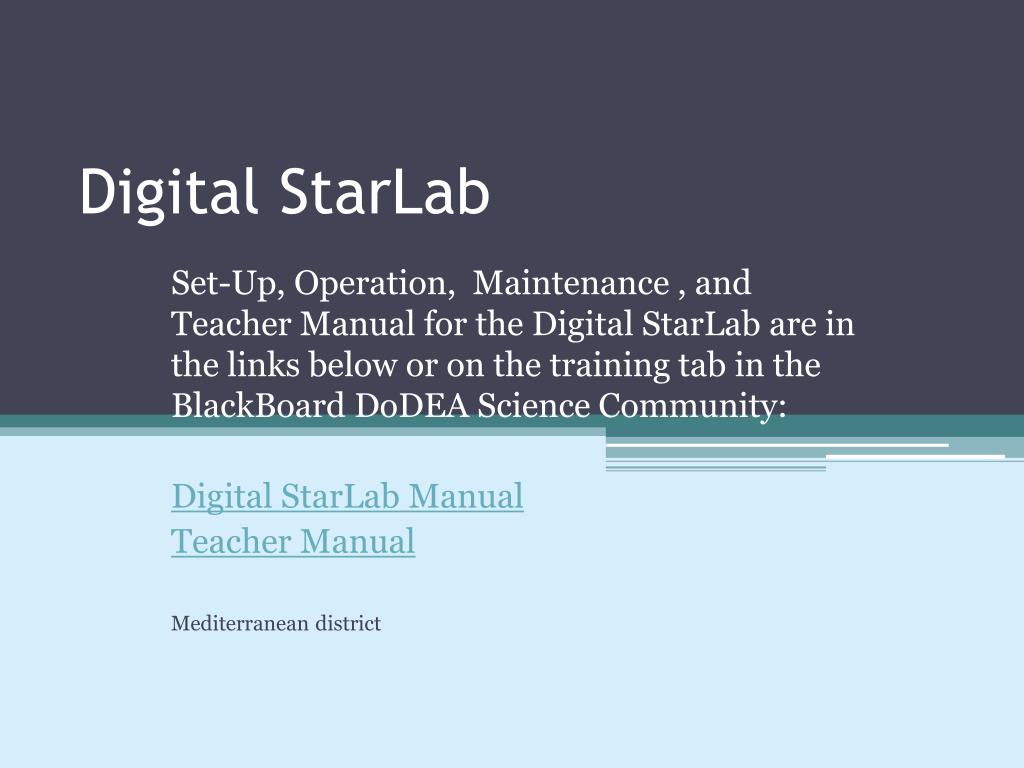 Digital StarLab

Set-Up, Operation, Maintenance , and Teacher Manual for the Digital StarLab are in the links below or on the training tab in the BlackBoard DoDEA Science Community:

Digital StarLab Manual
Teacher Manual

Mediterranean district